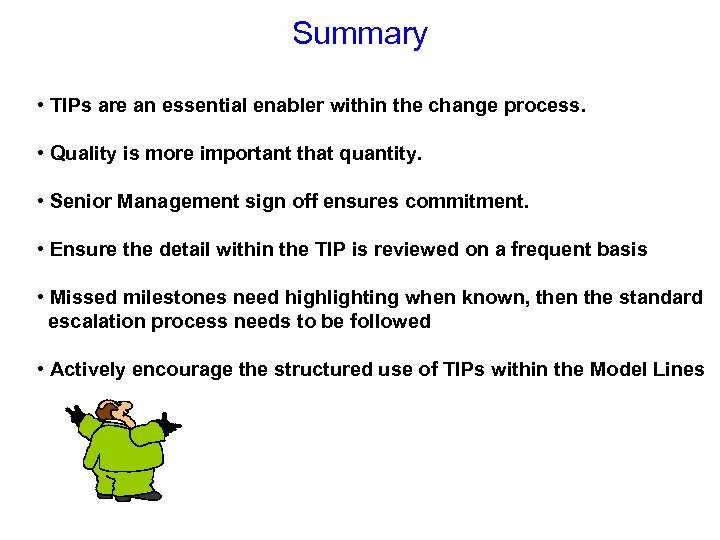 Summary

• TIPs are an essential enabler within the change process.

• Quality is more important that quantity.

• Senior Management sign off ensures commitment.

• Ensure the detail within the TIP is reviewed on a frequent basis

• Missed milestones need highlighting when known, then the standard escalation process needs to be followed

• Actively encourage the structured use of TIPs within the Model Lines